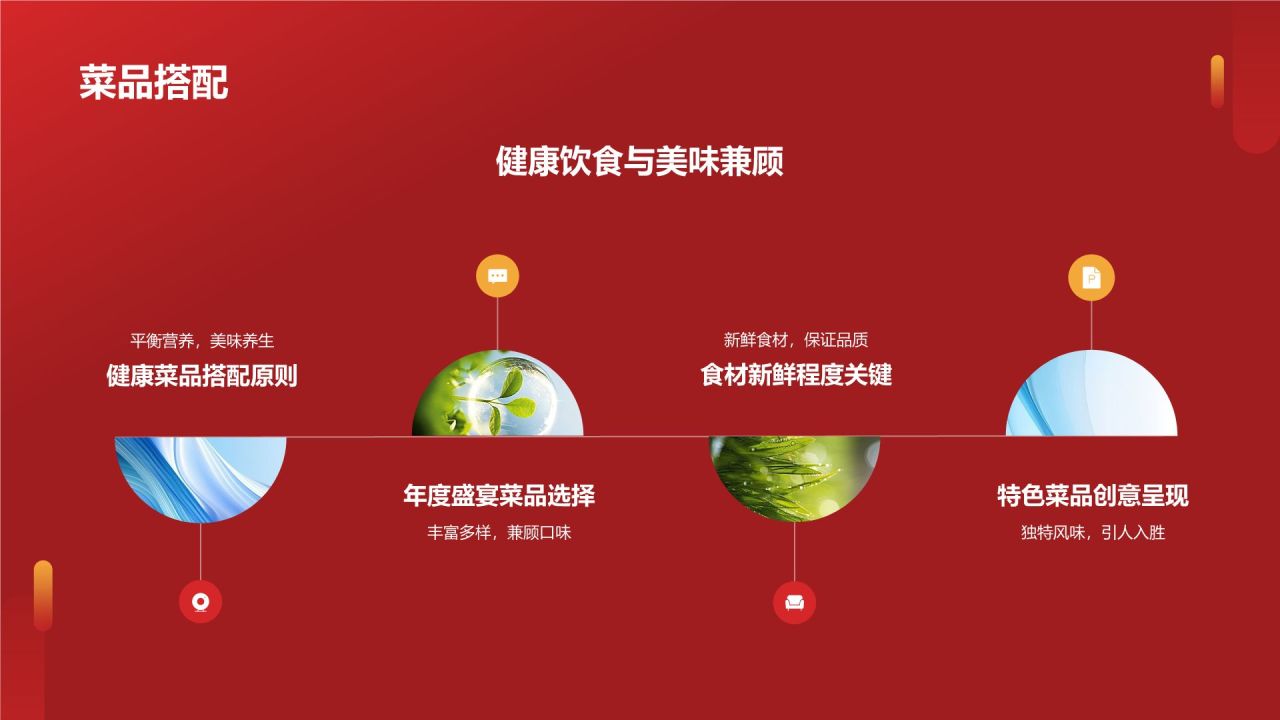 菜品搭配

健康饮食与美味兼顾

平衡营养，美味养生
健康菜品搭配原则

年度盛宴菜品选择
丰富多样，兼顾口味

新鲜食材，保证品质
食材新鲜程度关键

特色菜品创意呈现
独特风味，引人入胜